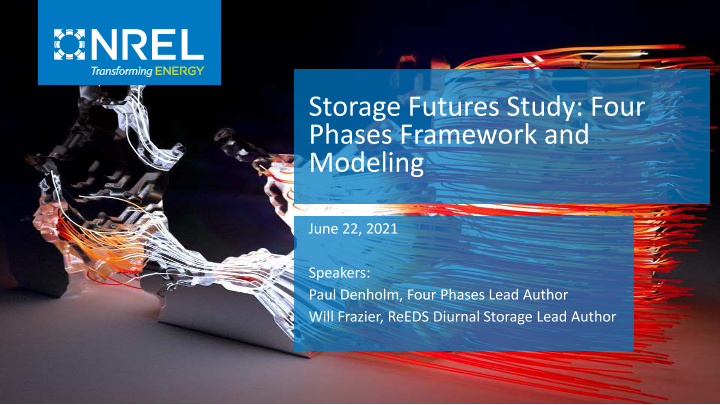 NREL
Transforming ENERGY

Storage Futures Study: Four Phases Framework and Modeling

June 22, 2021

Speakers:
Paul Denholm, Four Phases Lead Author
Will Frazier, ReEDS Diurnal Storage Lead Author